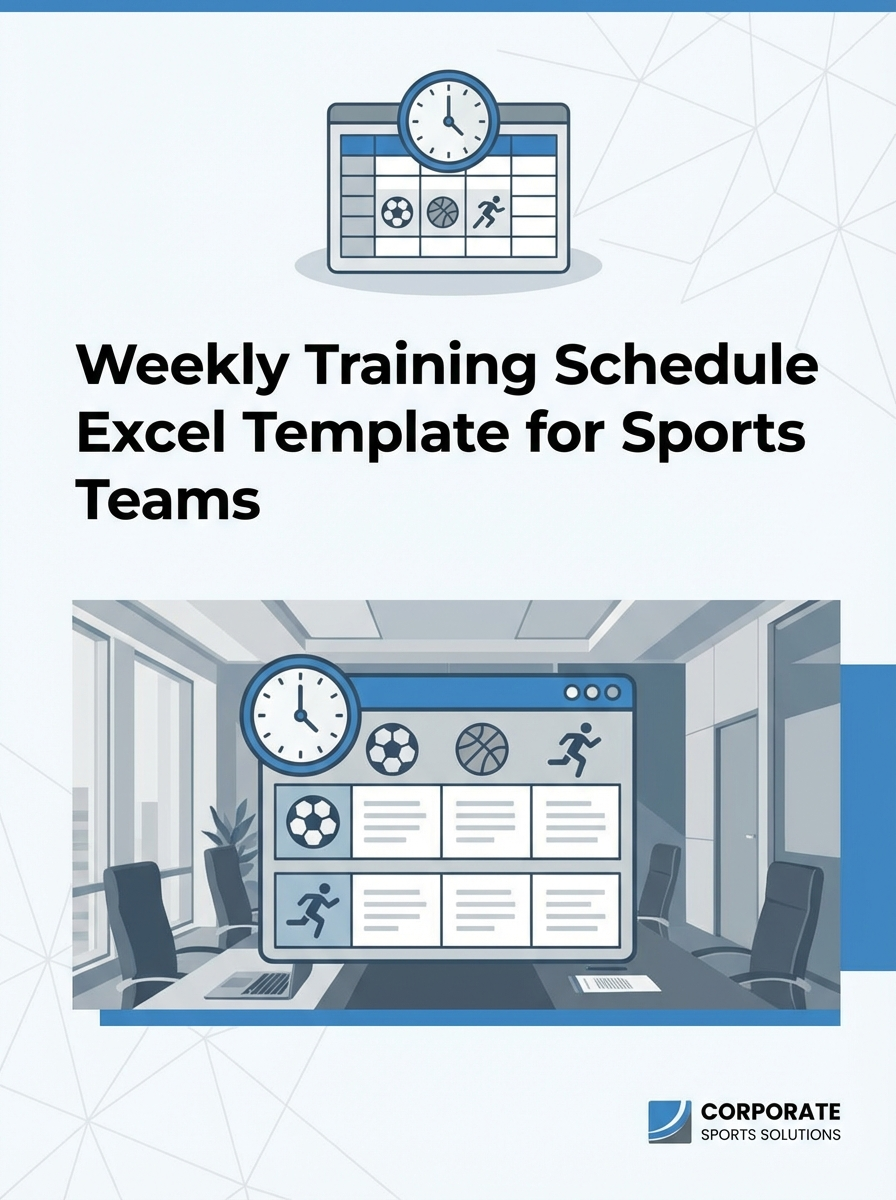 Weekly Training Schedule Excel Template for Sports Teams

CORPORATE
SPORTS SOLUTIONS